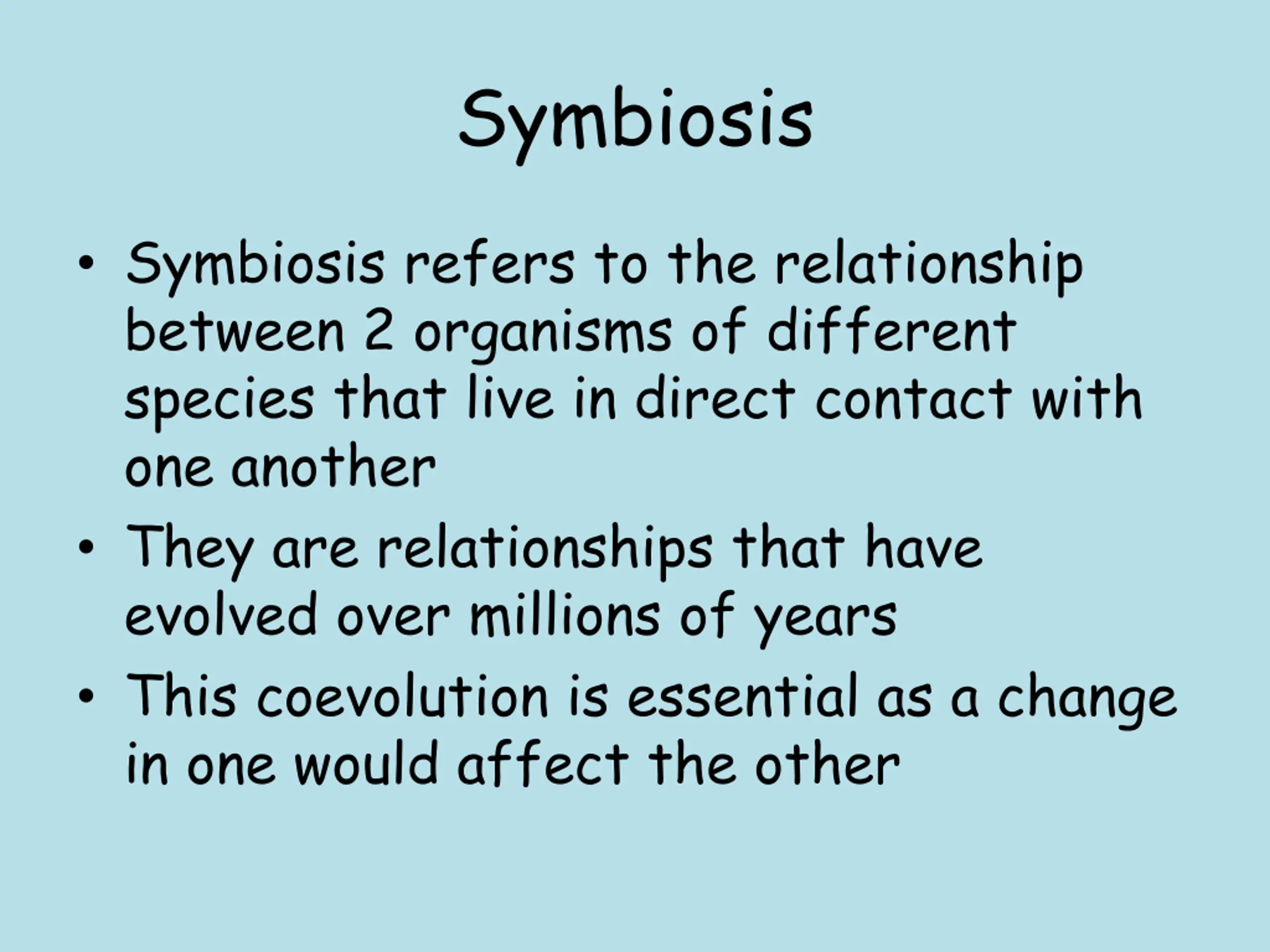 Symbiosis

• Symbiosis refers to the relationship between 2 organisms of different species that live in direct contact with one another
• They are relationships that have evolved over millions of years
• This coevolution is essential as a change in one would affect the other